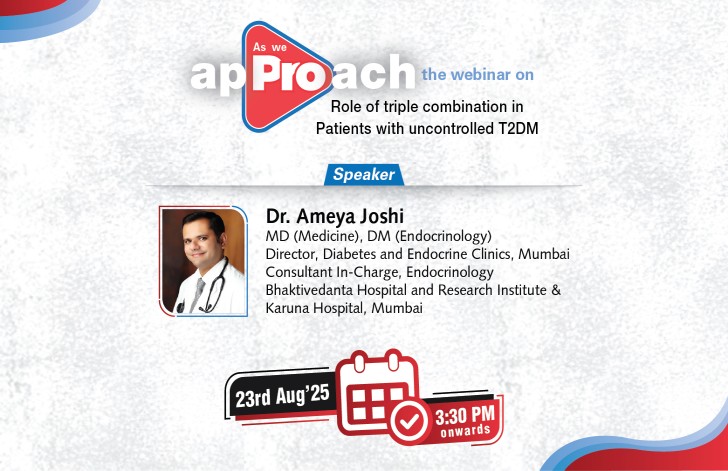 As we apProach the webinar on

Role of triple combination in Patients with uncontrolled T2DM

Speaker

Dr. Ameya Joshi
MD (Medicine), DM (Endocrinology)
Director, Diabetes and Endocrine Clinics, Mumbai
Consultant In-Charge, Endocrinology
Bhaktivedanta Hospital and Research Institute & Karuna Hospital, Mumbai

23rd Aug'25

3:30 PM onwards